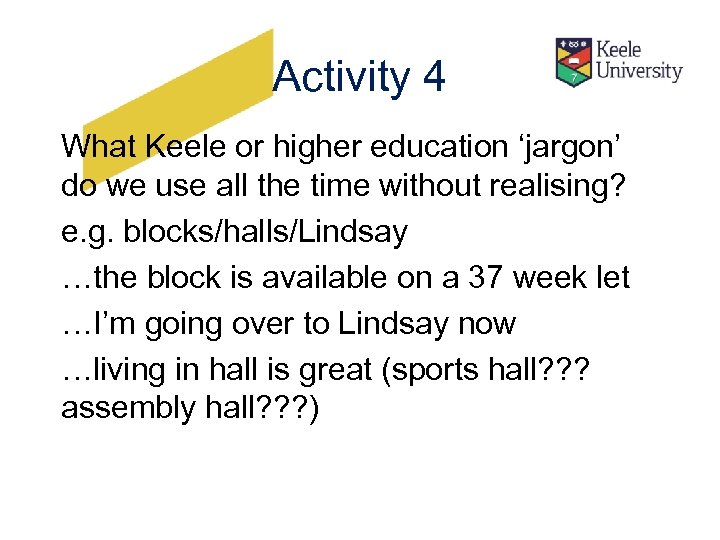 Activity 4

Keele University

What Keele or higher education ‘jargon’ do we use all the time without realising?

e.g. blocks/halls/Lindsay

…the block is available on a 37 week let

…I’m going over to Lindsay now

…living in hall is great (sports hall??? assembly hall???)